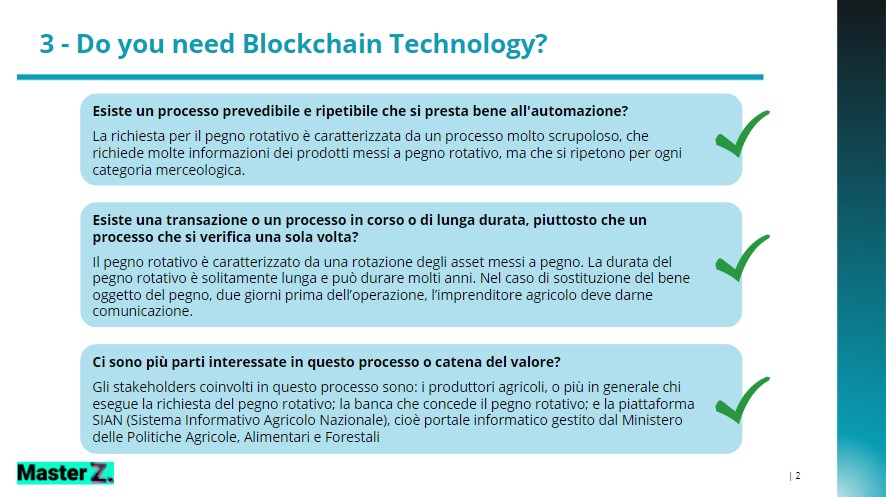 3 - Do you need Blockchain Technology?

Esiste un processo prevedibile e ripetibile che si presta bene all'automazione?

La richiesta per il pegno rotativo è caratterizzata da un processo molto scrupoloso, che richiede molte informazioni dei prodotti messi a pegno rotativo, ma che si ripetono per ogni categoria merceologica.

Esiste una transazione o un processo in corso o di lunga durata, piuttosto che un processo che si verifica una sola volta?

Il pegno rotativo è caratterizzato da una rotazione degli asset messi a pegno. La durata del pegno rotativo è solitamente lunga e può durare molti anni. Nel caso di sostituzione del bene oggetto del pegno, due giorni prima dell'operazione, l'imprenditore agricolo deve darne comunicazione.

Ci sono più parti interessate in questo processo o catena del valore?

Gli stakeholders coinvolti in questo processo sono: i produttori agricoli, o più in generale chi esegue la richiesta del pegno rotativo; la banca che concede il pegno rotativo; e la piattaforma SIAN (Sistema Informativo Agricolo Nazionale), cioè portale informatico gestito dal Ministero delle Politiche Agricole, Alimentari e Forestali

Master Z.

| 2